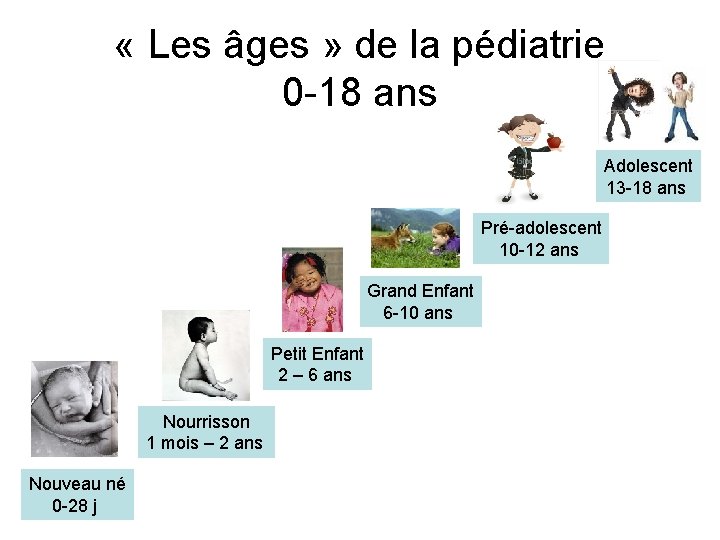 « Les âges » de la pédiatrie
0-18 ans

Nouveau né
0-28 j

Nourrisson
1 mois – 2 ans

Petit Enfant
2 – 6 ans

Grand Enfant
6-10 ans

Pré-adolescent
10-12 ans

Adolescent
13-18 ans